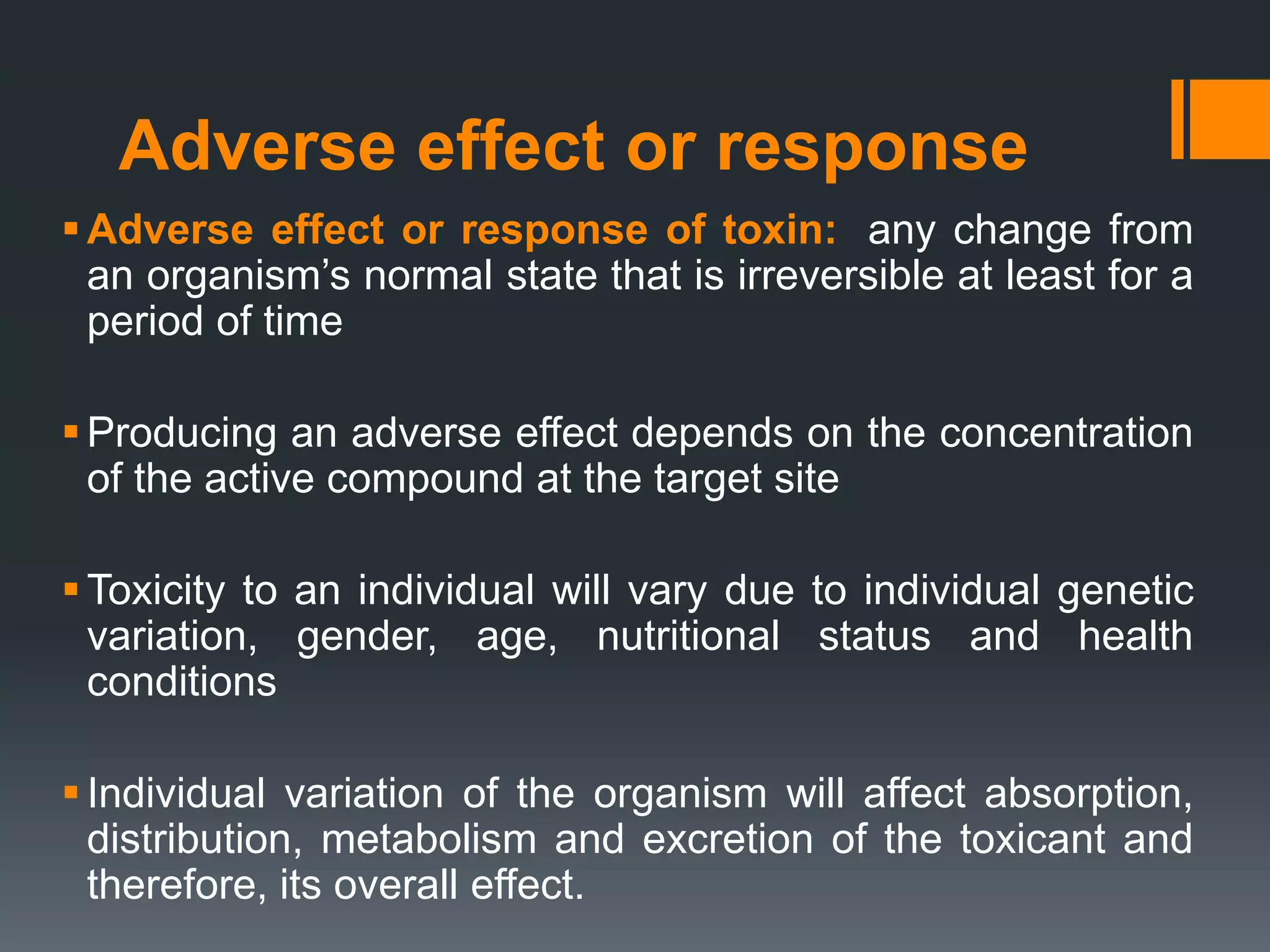 Adverse effect or response

▪ Adverse effect or response of toxin: any change from an organism's normal state that is irreversible at least for a period of time

▪ Producing an adverse effect depends on the concentration of the active compound at the target site

▪ Toxicity to an individual will vary due to individual genetic variation, gender, age, nutritional status and health conditions

▪ Individual variation of the organism will affect absorption, distribution, metabolism and excretion of the toxicant and therefore, its overall effect.